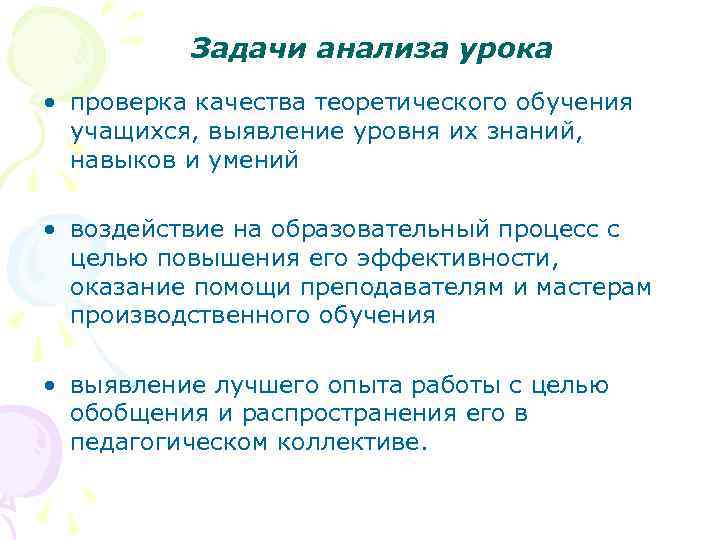 Задачи анализа урока

• проверка качества теоретического обучения учащихся, выявление уровня их знаний, навыков и умений

• воздействие на образовательный процесс с целью повышения его эффективности, оказание помощи преподавателям и мастерам производственного обучения

• выявление лучшего опыта работы с целью обобщения и распространения его в педагогическом коллективе.